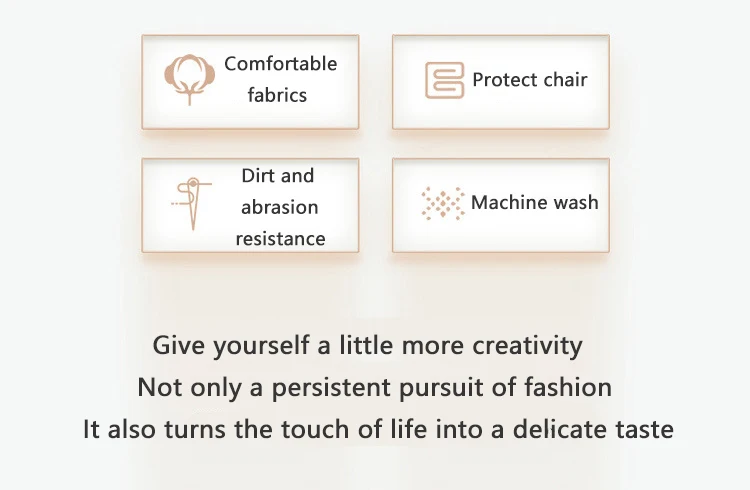 Comfortable fabrics

Protect chair

Dirt and abrasion resistance

Machine wash

Give yourself a little more creativity
Not only a persistent pursuit of fashion
It also turns the touch of life into a delicate taste